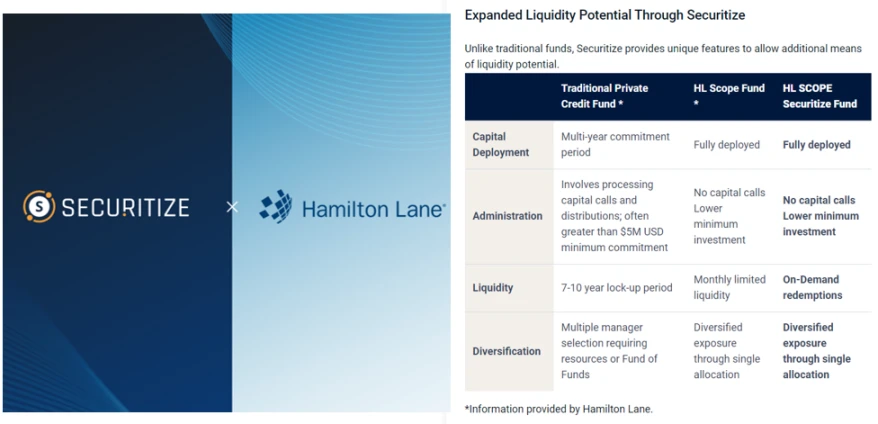 SECURITIZE × Hamilton Lane

Expanded Liquidity Potential Through Securitize

Unlike traditional funds, Securitize provides unique features to allow additional means of liquidity potential.

| | Traditional Private Credit Fund * | HL Scope Fund * | HL SCOPE Securitize Fund |
|---|---|---|---|
| Capital Deployment | Multi-year commitment period | Fully deployed | Fully deployed |
| Administration | Involves processing capital calls and distributions; often greater than $5M USD minimum commitment | No capital calls Lower minimum investment | No capital calls Lower minimum investment |
| Liquidity | 7-10 year lock-up period | Monthly limited liquidity | On-Demand redemptions |
| Diversification | Multiple manager selection requiring resources or Fund of Funds | Diversified exposure through single allocation | Diversified exposure through single allocation |

*Information provided by Hamilton Lane.